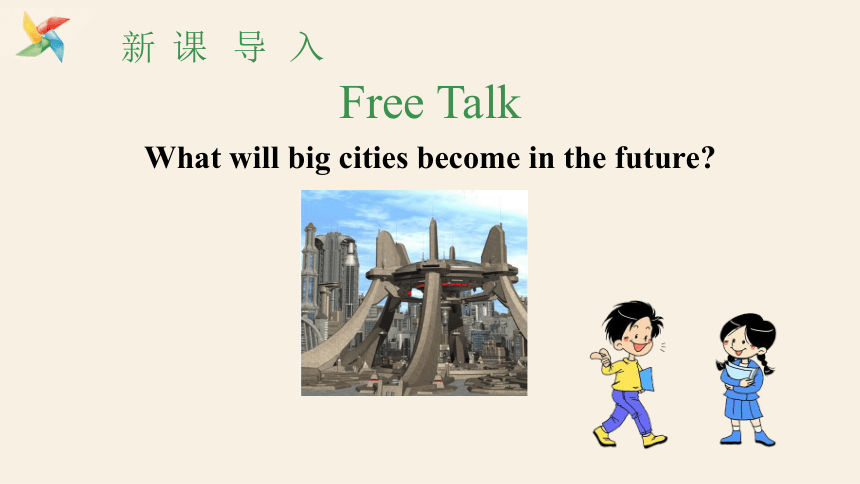 新课导入

Free Talk

What will big cities become in the future?